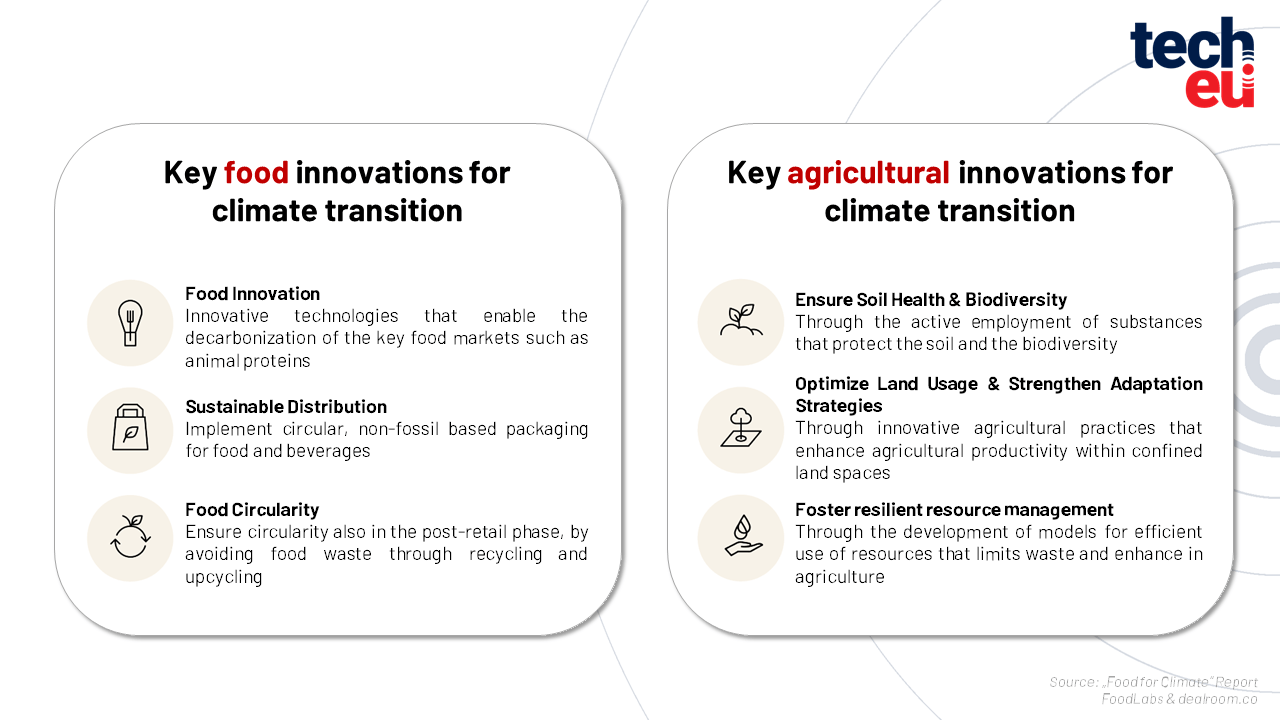 tech eu

Key food innovations for climate transition

Food Innovation
Innovative technologies that enable the decarbonization of the key food markets such as animal proteins

Sustainable Distribution
Implement circular, non-fossil based packaging for food and beverages

Food Circularity
Ensure circularity also in the post-retail phase, by avoiding food waste through recycling and upcycling

Key agricultural innovations for climate transition

Ensure Soil Health & Biodiversity
Through the active employment of substances that protect the soil and the biodiversity

Optimize Land Usage & Strengthen Adaptation Strategies
Through innovative agricultural practices that enhance agricultural productivity within confined land spaces

Foster resilient resource management
Through the development of models for efficient use of resources that limits waste and enhance in agriculture

Source: „Food for Climate" Report
FoodLabs & dealroom.co